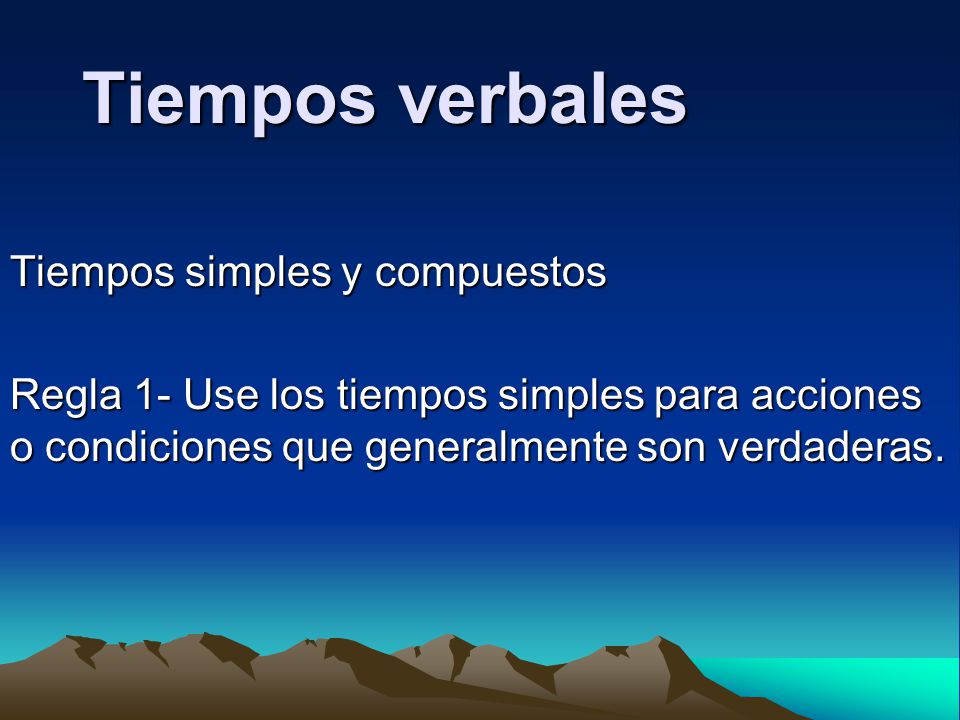 Tiempos verbales

Tiempos simples y compuestos

Regla 1- Use los tiempos simples para acciones o condiciones que generalmente son verdaderas.